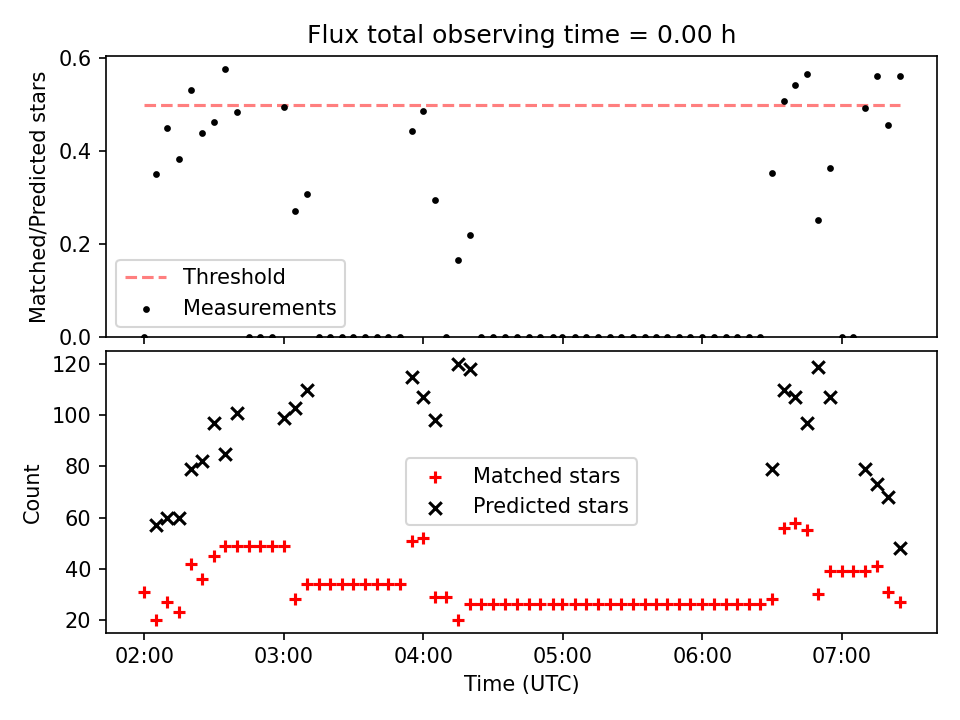 Flux total observing time = 0.00 h

Matched/Predicted stars

0.6
0.4
0.2
0.0

Threshold
Measurements

Count

120
100
80
60
40
20

Matched stars
Predicted stars

02:00
03:00
04:00
05:00
06:00
07:00

Time (UTC)